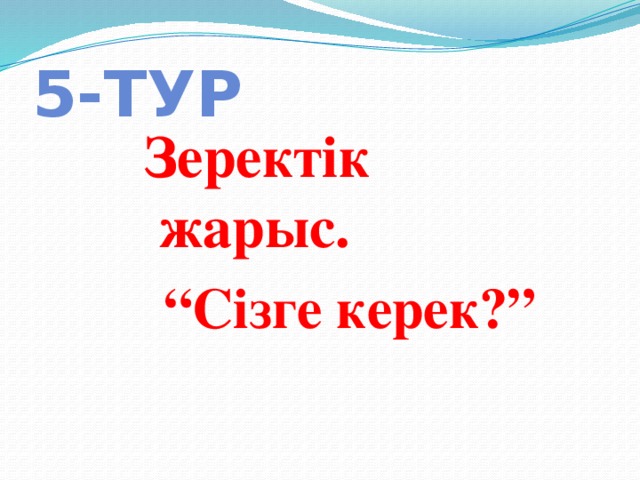 5-ТУР

Зеректік жарыс.

“Сізге керек?”